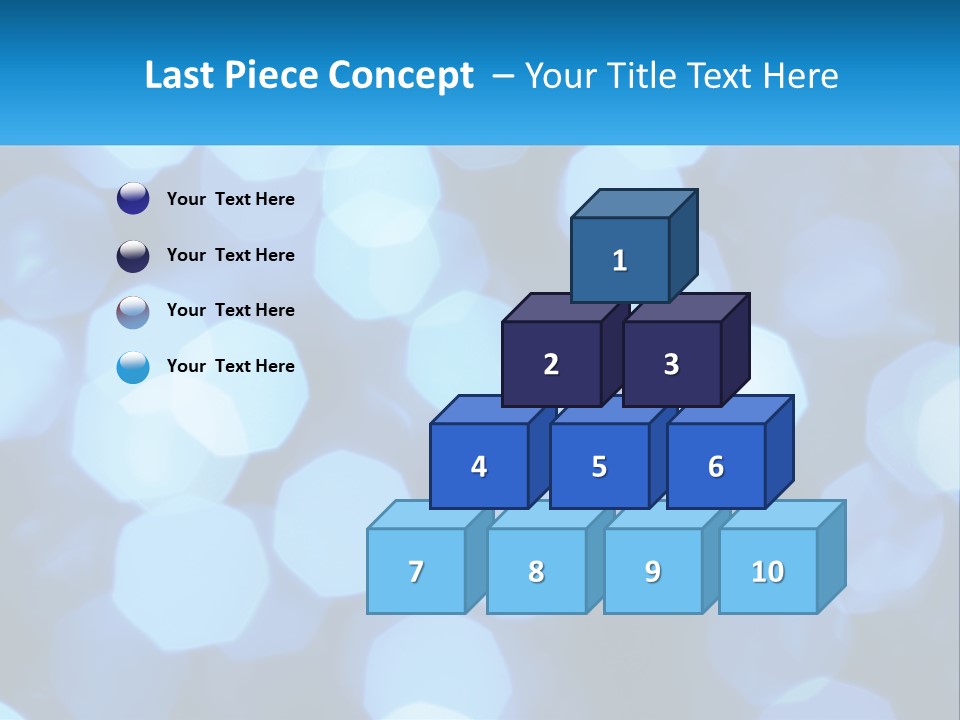 Last Piece Concept – Your Title Text Here

Your Text Here

Your Text Here

Your Text Here

Your Text Here

1

2 3

4 5 6

7 8 9 10